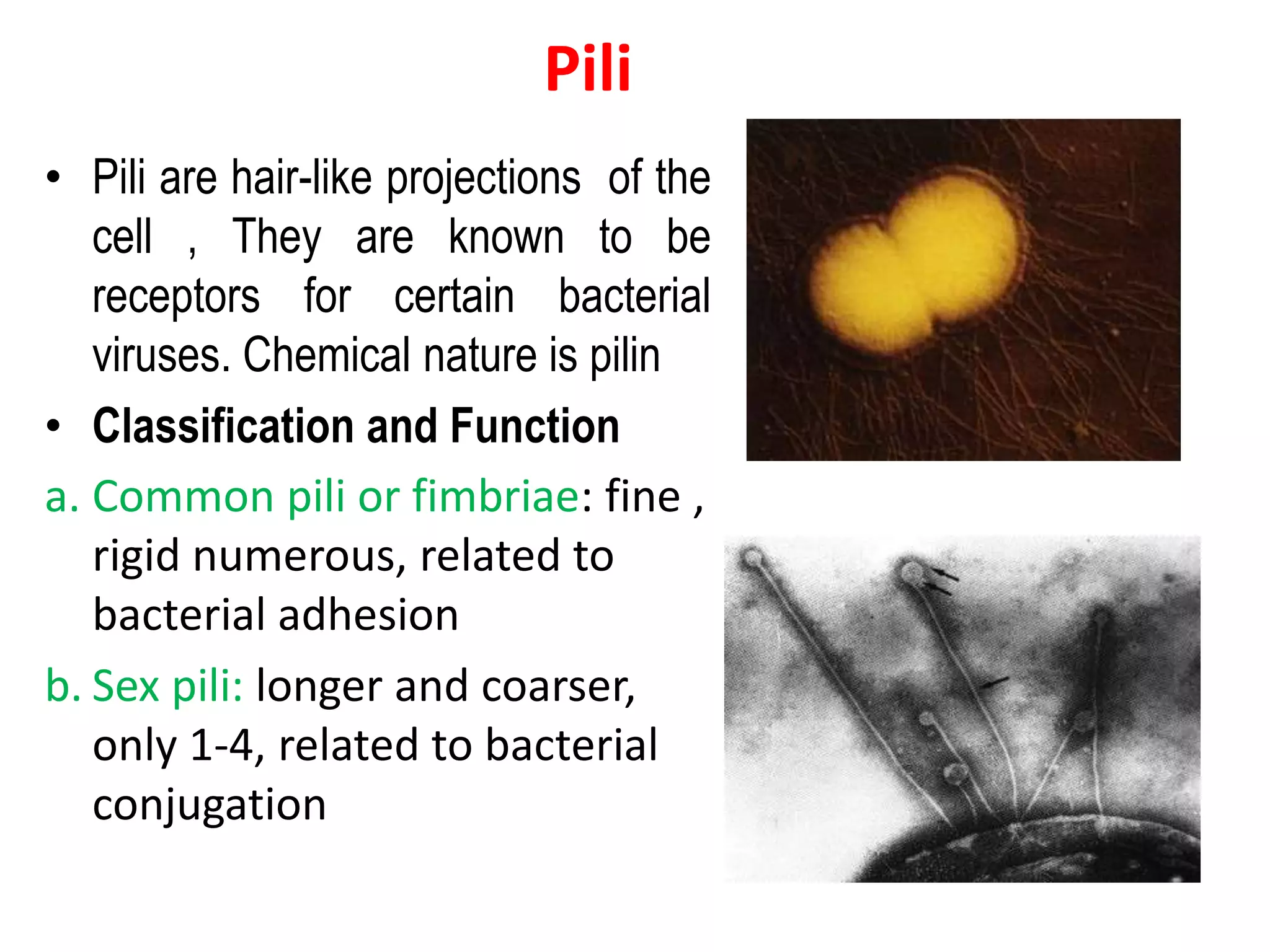 Pili

• Pili are hair-like projections of the cell , They are known to be receptors for certain bacterial viruses. Chemical nature is pilin

• Classification and Function

a. Common pili or fimbriae: fine , rigid numerous, related to bacterial adhesion

b. Sex pili: longer and coarser, only 1-4, related to bacterial conjugation